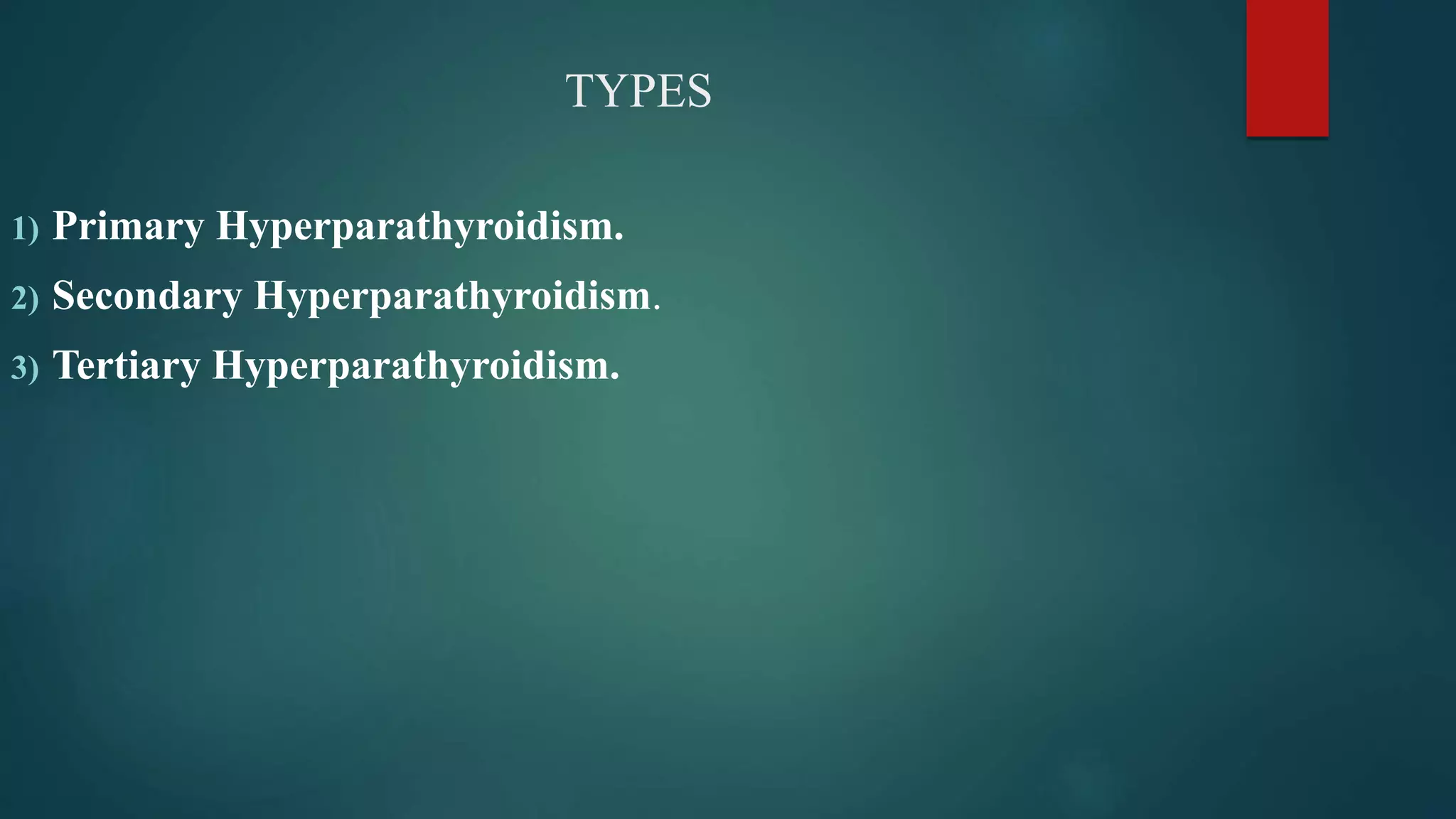 TYPES

1) Primary Hyperparathyroidism.
2) Secondary Hyperparathyroidism.
3) Tertiary Hyperparathyroidism.